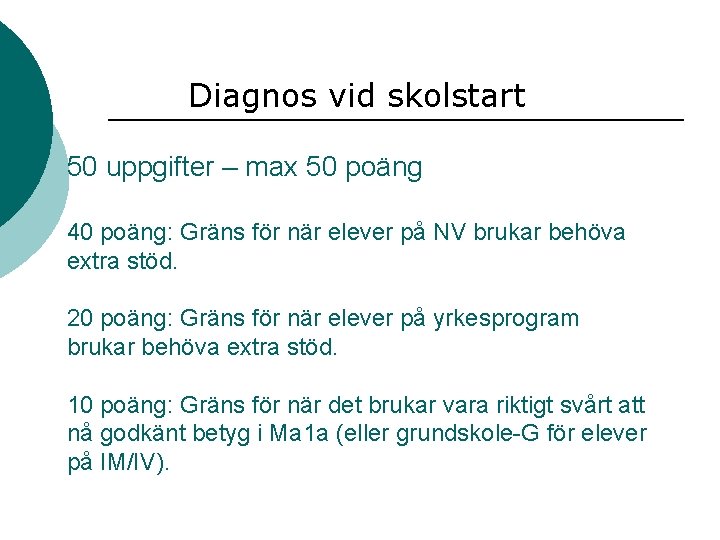 Diagnos vid skolstart

50 uppgifter – max 50 poäng

40 poäng: Gräns för när elever på NV brukar behöva extra stöd.

20 poäng: Gräns för när elever på yrkesprogram brukar behöva extra stöd.

10 poäng: Gräns för när det brukar vara riktigt svårt att nå godkänt betyg i Ma1a (eller grundskole-G för elever på IM/IV).